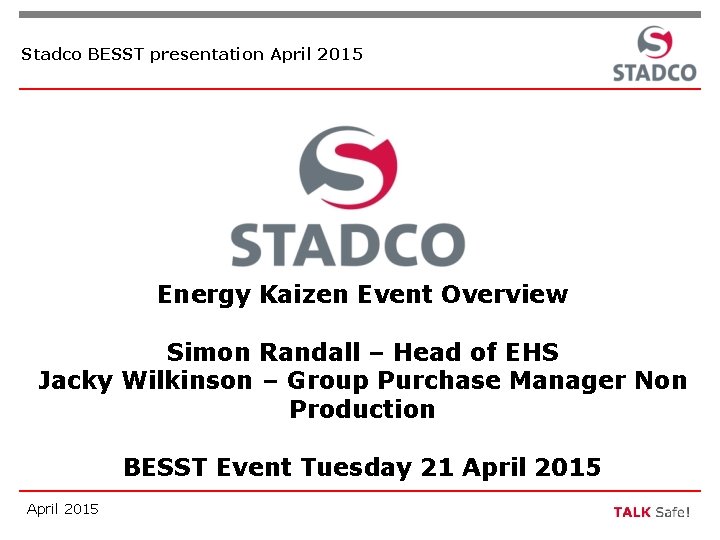 Stadco BESST presentation April 2015

STADCO

STADCO

Energy Kaizen Event Overview

Simon Randall – Head of EHS
Jacky Wilkinson – Group Purchase Manager Non Production

BESST Event Tuesday 21 April 2015

April 2015

TALK Safe!